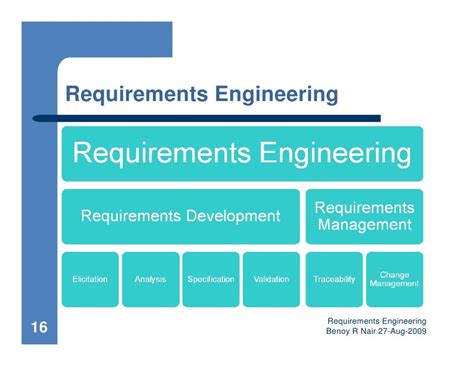 Requirements Engineering

Requirements Engineering

Requirements Development

Requirements Management

Elicitation

Analysis

Specification

Validation

Traceability

Change Management

16

Requirements Engineering
Benoy R Nair 27-Aug-2009